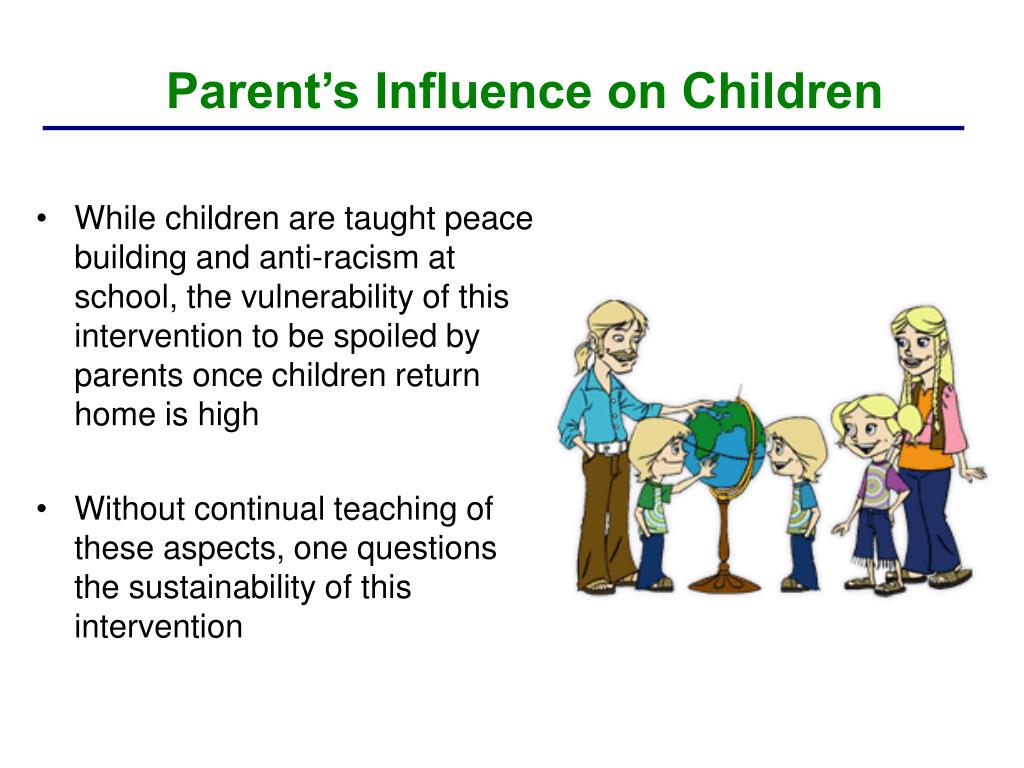 Parent’s Influence on Children

• While children are taught peace building and anti-racism at school, the vulnerability of this intervention to be spoiled by parents once children return home is high

• Without continual teaching of these aspects, one questions the sustainability of this intervention